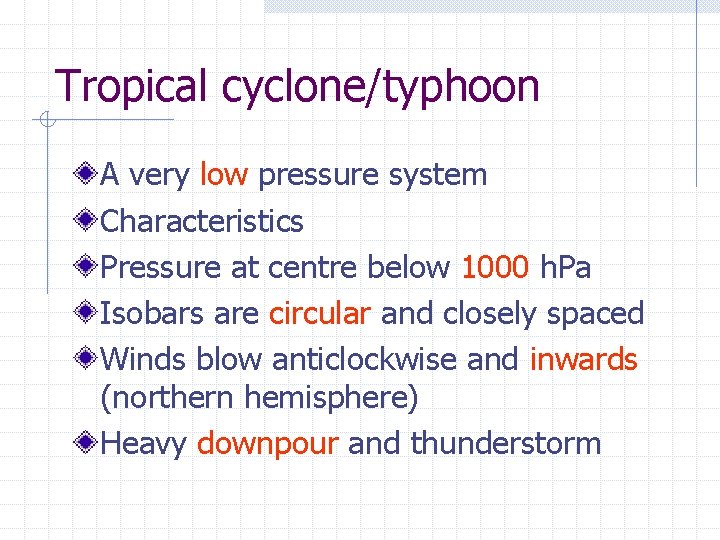 Tropical cyclone/typhoon

A very low pressure system

Characteristics

Pressure at centre below 1000 hPa

Isobars are circular and closely spaced

Winds blow anticlockwise and inwards (northern hemisphere)

Heavy downpour and thunderstorm